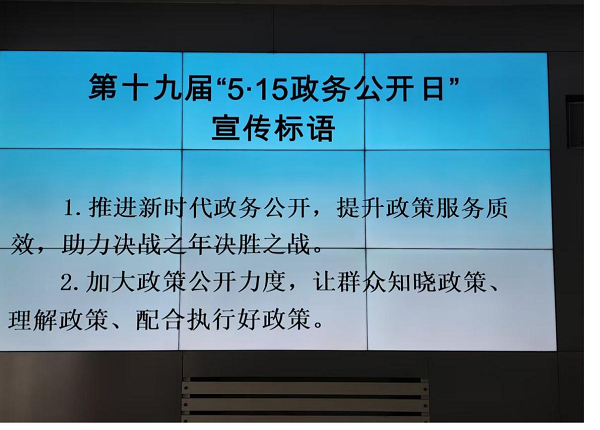 第十九届“5·15政务公开日”
宣传标语

1. 推进新时代政务公开，提升政策服务质效，助力决战之年决胜之战。

2. 加大政策公开力度，让群众知晓政策、理解政策、配合执行好政策。